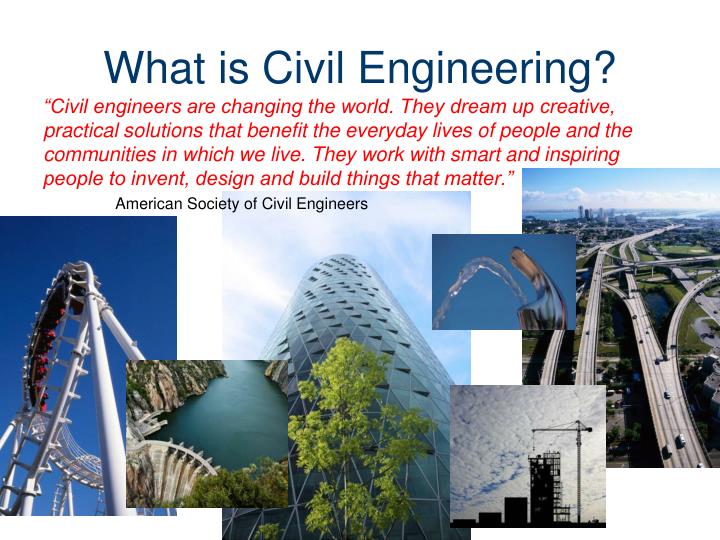 What is Civil Engineering?

“Civil engineers are changing the world. They dream up creative, practical solutions that benefit the everyday lives of people and the communities in which we live. They work with smart and inspiring people to invent, design and build things that matter.”

American Society of Civil Engineers